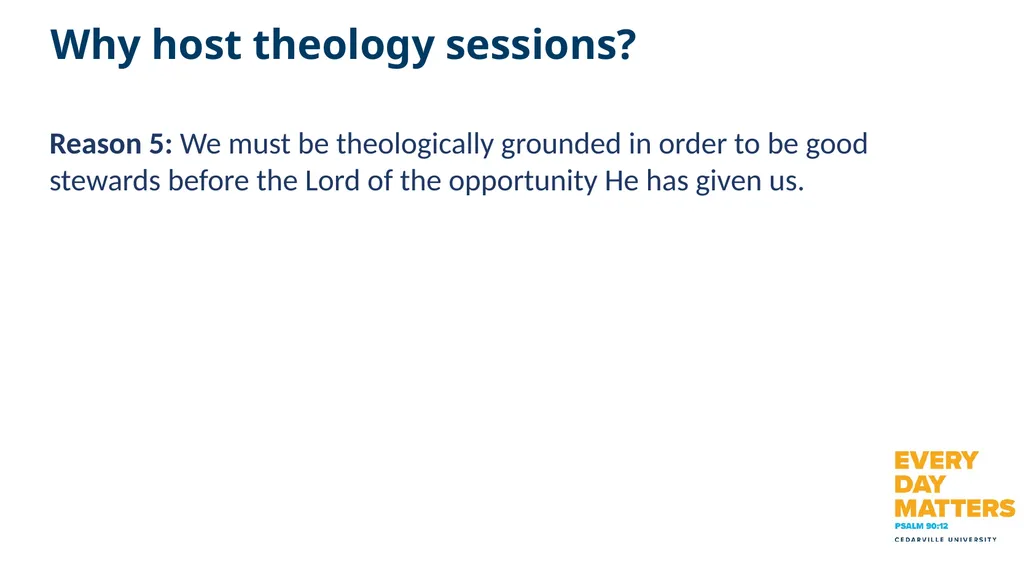 Why host theology sessions?

Reason 5: We must be theologically grounded in order to be good stewards before the Lord of the opportunity He has given us.

EVERY DAY MATTERS
PSALM 90:12
CEDARVILLE UNIVERSITY